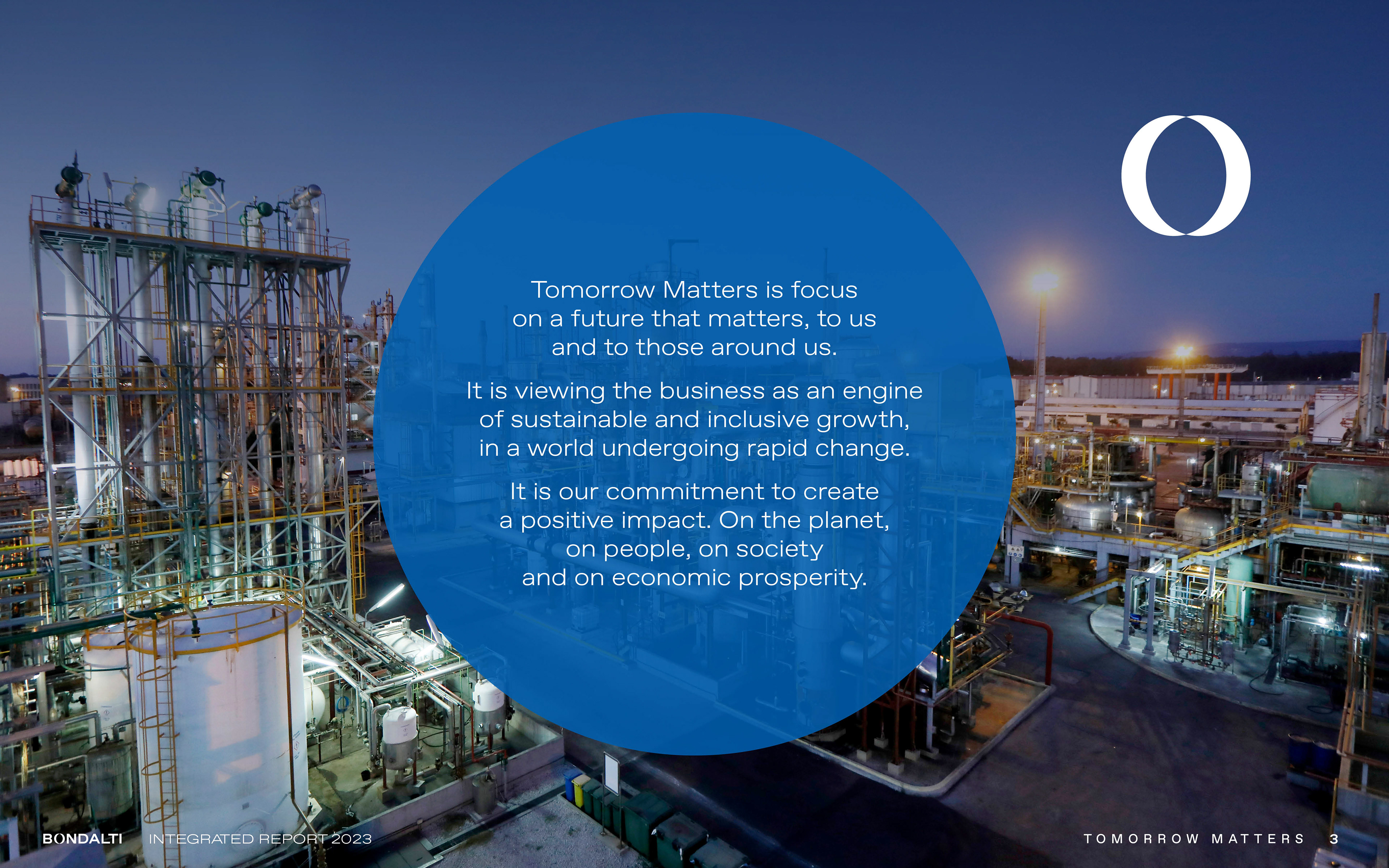 Tomorrow Matters is focus on a future that matters, to us and to those around us.

It is viewing the business as an engine of sustainable and inclusive growth, in a world undergoing rapid change.

It is our commitment to create a positive impact. On the planet, on people, on society and on economic prosperity.

BONDALTI INTEGRATED REPORT 2023

TOMORROW MATTERS 3